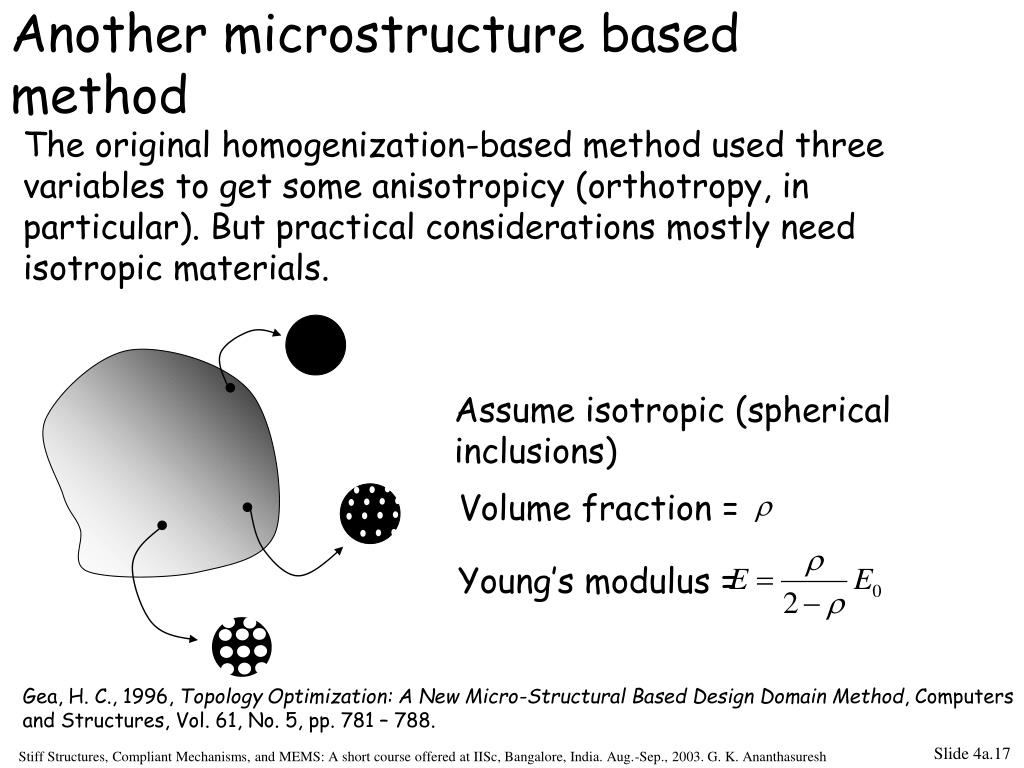 Another microstructure based method

The original homogenization-based method used three variables to get some anisotropicy (orthotropy, in particular). But practical considerations mostly need isotropic materials.

Assume isotropic (spherical inclusions)

Volume fraction = $\rho$

Young's modulus = $E = \frac{\rho}{2-\rho} E_0$

Gea, H. C., 1996, Topology Optimization: A New Micro-Structural Based Design Domain Method, Computers and Structures, Vol. 61, No. 5, pp. 781 – 788.

Stiff Structures, Compliant Mechanisms, and MEMS: A short course offered at IISc, Bangalore, India. Aug.-Sep., 2003. G. K. Ananthasuresh

Slide 4a.17